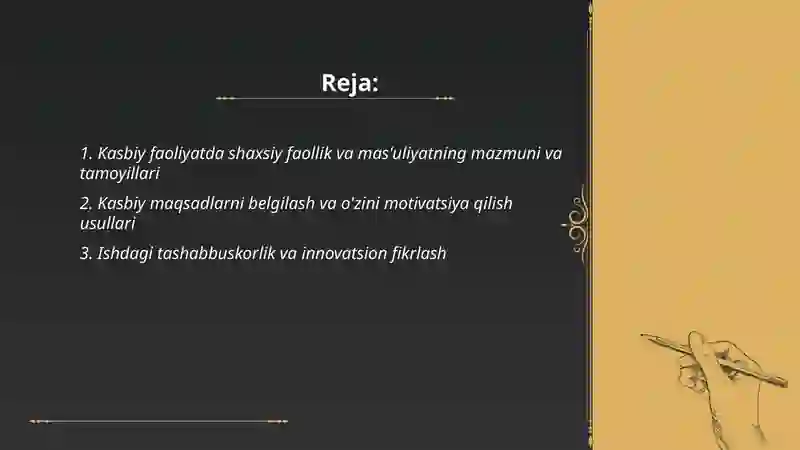 Reja:

1. Kasbiy faoliyatda shaxsiy faollik va mas'uliyatning mazmuni va tamoyillari

2. Kasbiy maqsadlarni belgilash va o'zini motivatsiya qilish usullari

3. Ishdagi tashabbuskorlik va innovatsion fikrlash